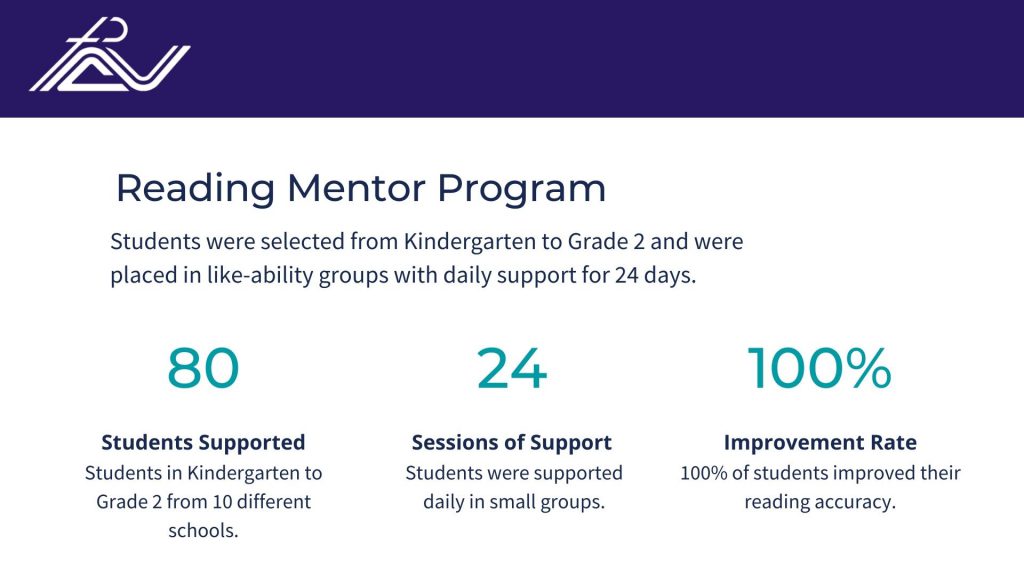 Reading Mentor Program

Students were selected from Kindergarten to Grade 2 and were placed in like-ability groups with daily support for 24 days.

80

Students Supported
Students in Kindergarten to Grade 2 from 10 different schools.

24

Sessions of Support
Students were supported daily in small groups.

100%

Improvement Rate
100% of students improved their reading accuracy.